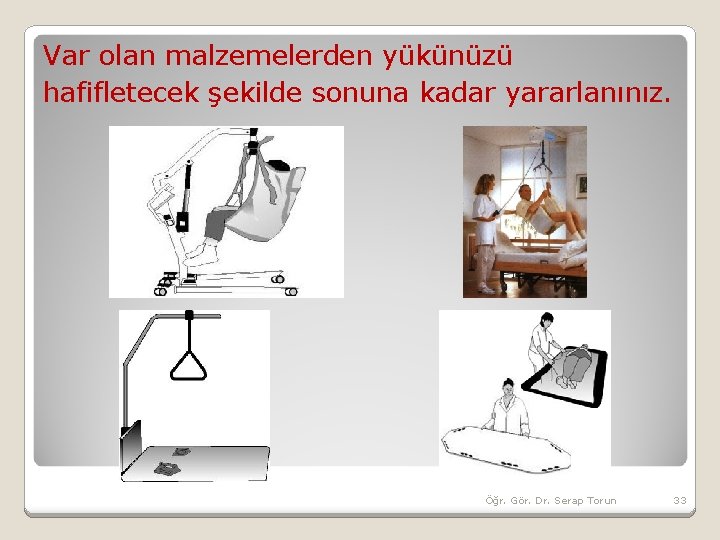 Var olan malzemelerden yükünüzü hafifletecek şekilde sonuna kadar yararlanınız.

Öğr. Gör. Dr. Serap Torun

33